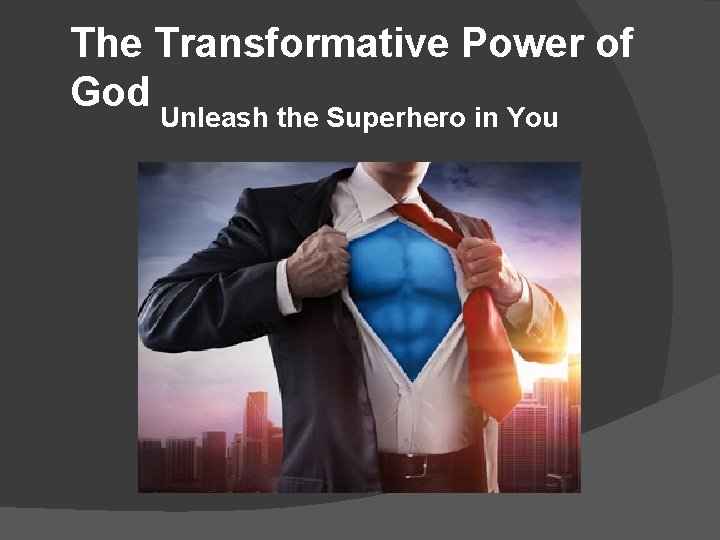 The Transformative Power of God

Unleash the Superhero in You